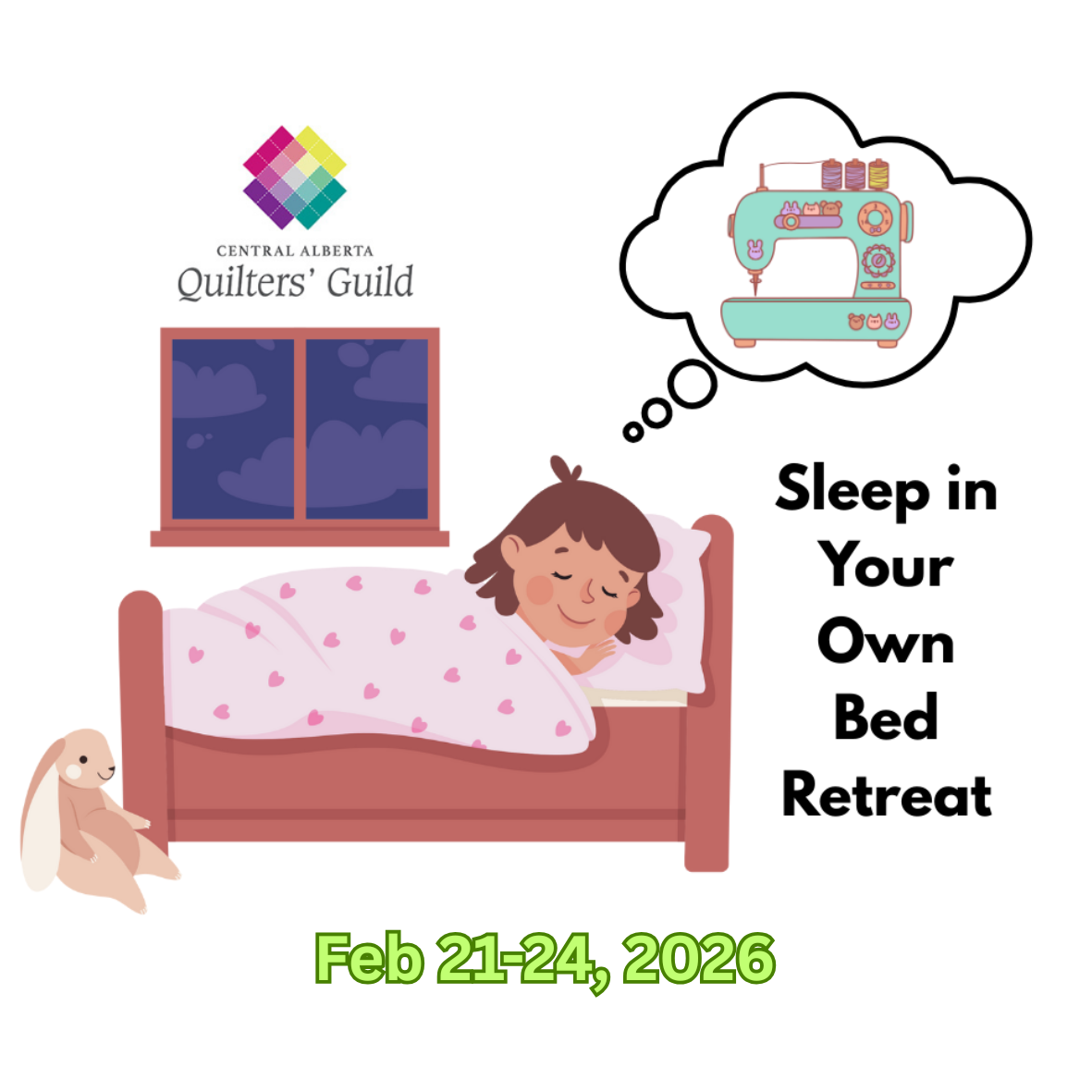 CENTRAL ALBERTA
Quilters' Guild

Sleep in Your Own Bed Retreat

Feb 21-24, 2026